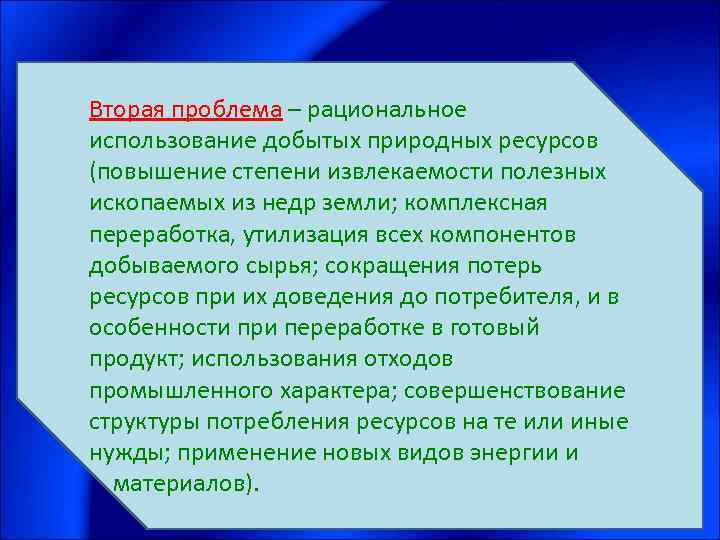 Вторая проблема – рациональное использование добытых природных ресурсов (повышение степени извлекаемости полезных ископаемых из недр земли; комплексная переработка, утилизация всех компонентов добываемого сырья; сокращения потерь ресурсов при их доведения до потребителя, и в особенности при переработке в готовый продукт; использования отходов промышленного характера; совершенствование структуры потребления ресурсов на те или иные нужды; применение новых видов энергии и материалов).